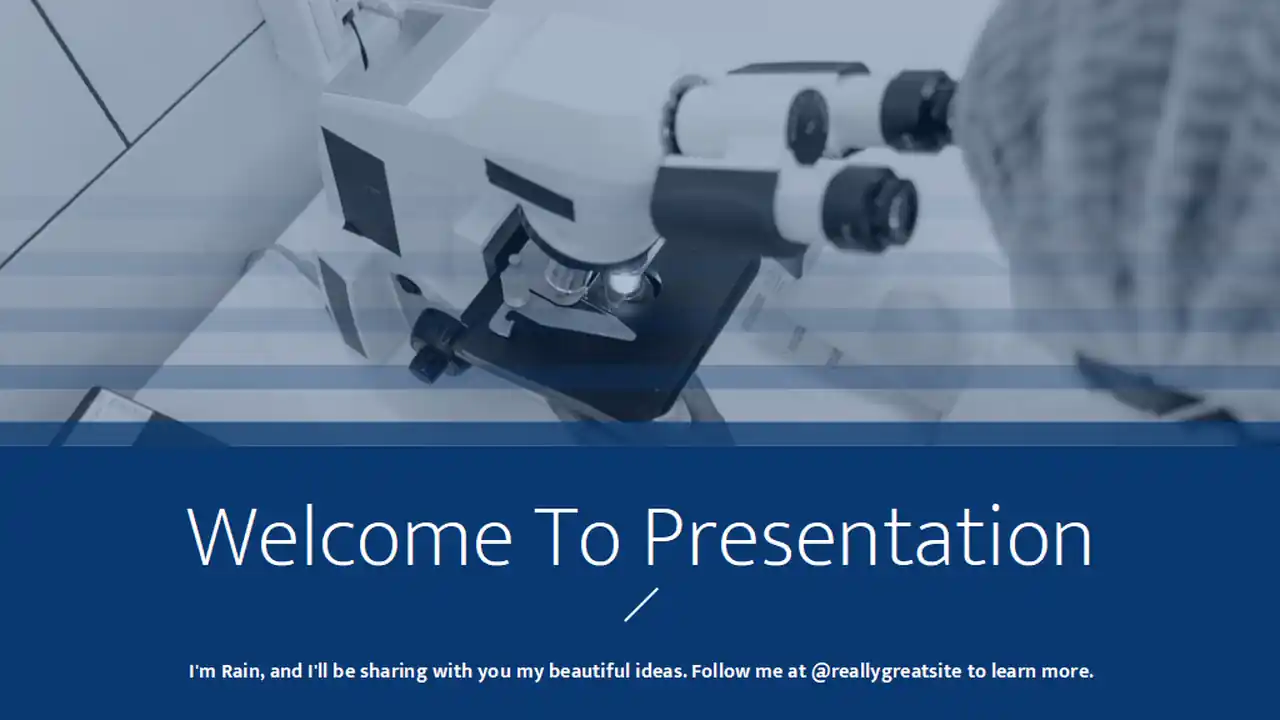 Welcome To Presentation

I'm Rain, and I'll be sharing with you my beautiful ideas. Follow me at @reallygreatsite to learn more.